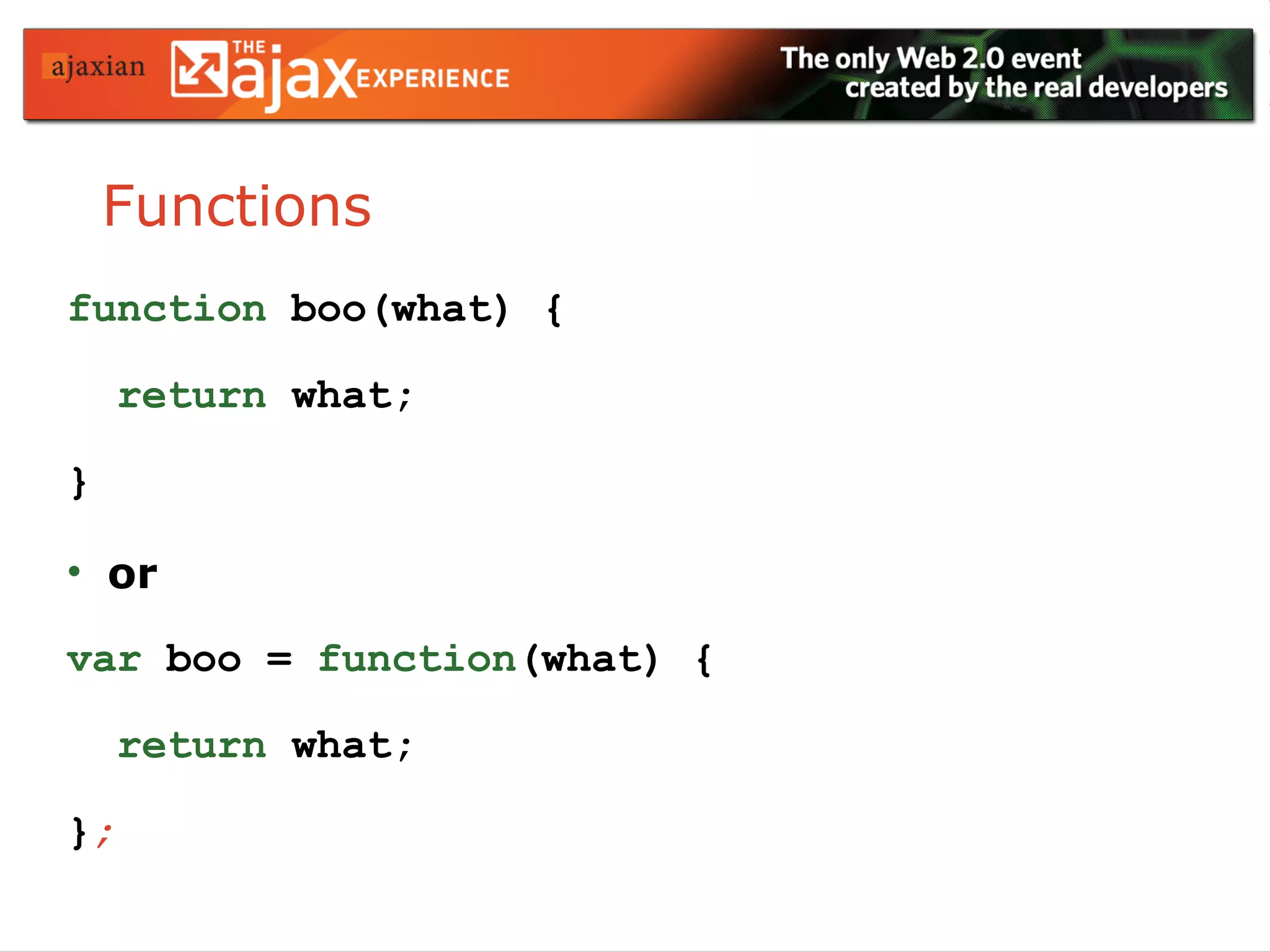 ajaxian THE ajax EXPERIENCE

The only Web 2.0 event created by the real developers

Functions

function boo(what) {

return what;

}

• or

var boo = function(what) {

return what;

};